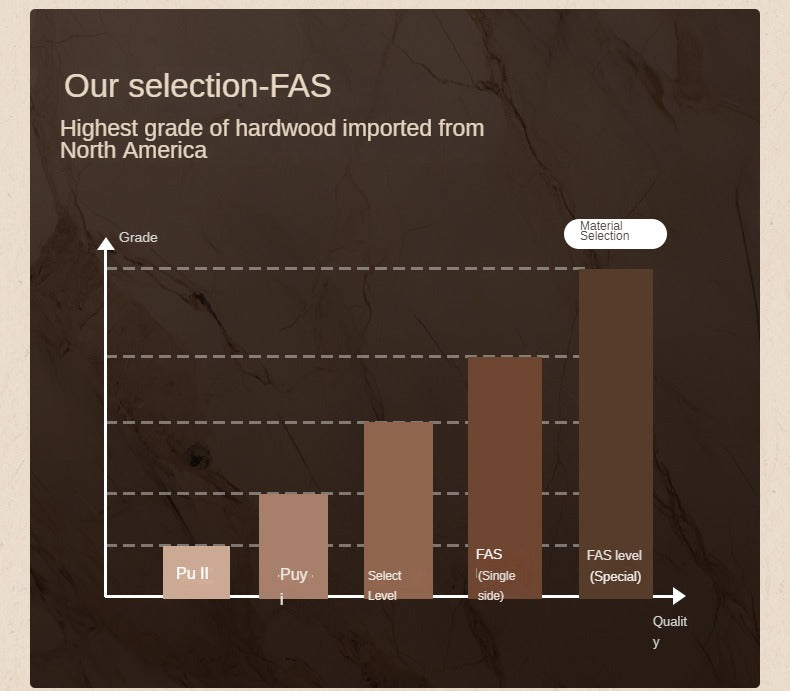 Our selection-FAS

Highest grade of hardwood imported from North America

Grade

Material Selection

Pu II

Puy i

Select Level

FAS (Single side)

FAS level (Special)

Quality